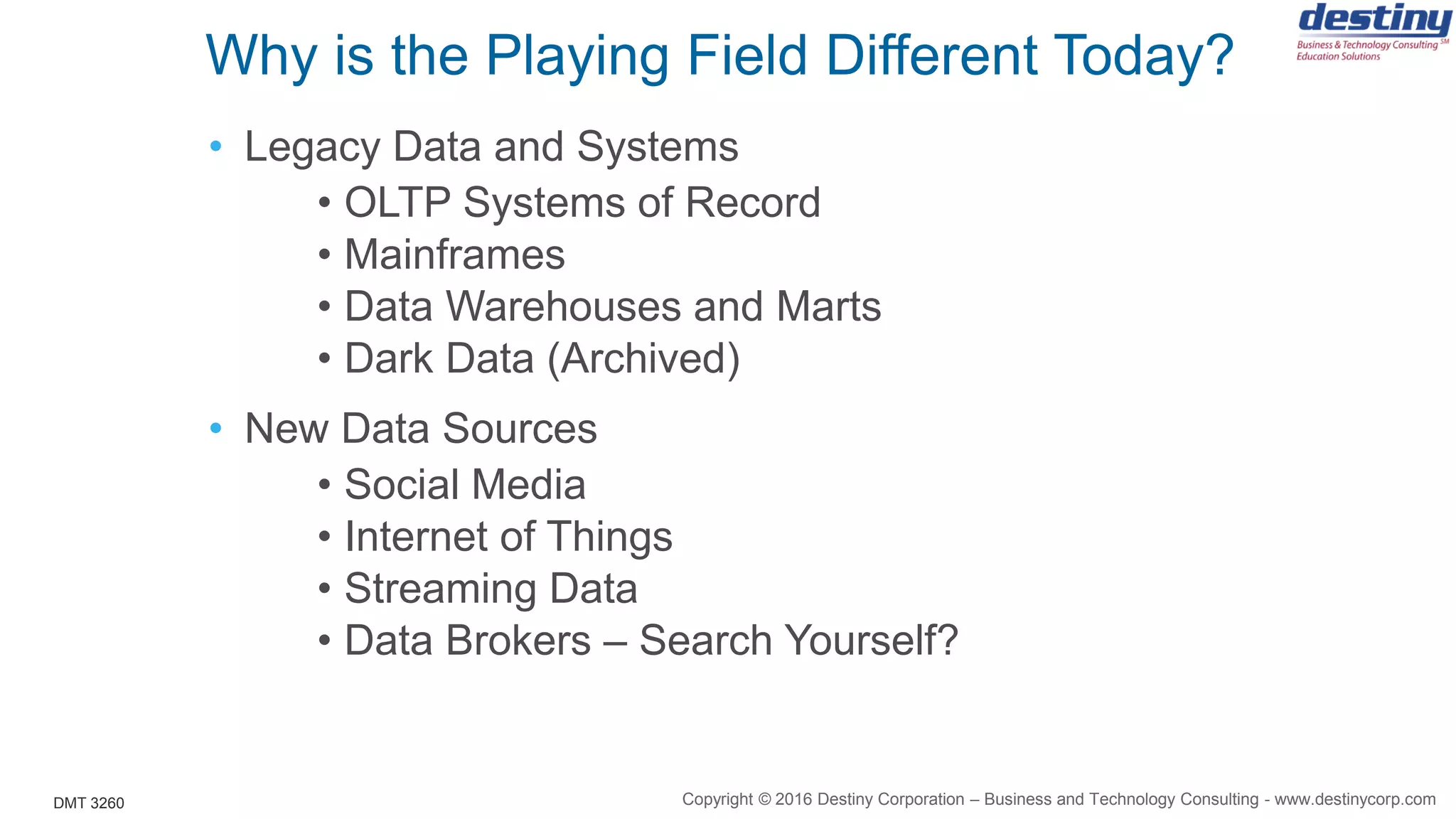 Why is the Playing Field Different Today?

destiny
Business & Technology Consulting SM
Education Solutions

• Legacy Data and Systems
  • OLTP Systems of Record
  • Mainframes
  • Data Warehouses and Marts
  • Dark Data (Archived)

• New Data Sources
  • Social Media
  • Internet of Things
  • Streaming Data
  • Data Brokers – Search Yourself?

DMT 3260

Copyright © 2016 Destiny Corporation – Business and Technology Consulting - www.destinycorp.com